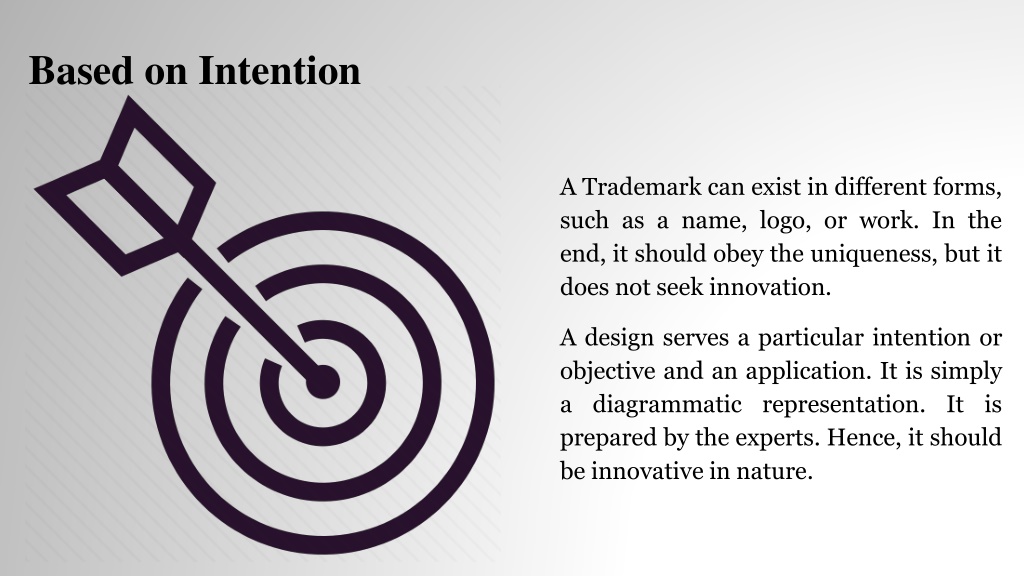 Based on Intention

A Trademark can exist in different forms, such as a name, logo, or work. In the end, it should obey the uniqueness, but it does not seek innovation.

A design serves a particular intention or objective and an application. It is simply a diagrammatic representation. It is prepared by the experts. Hence, it should be innovative in nature.